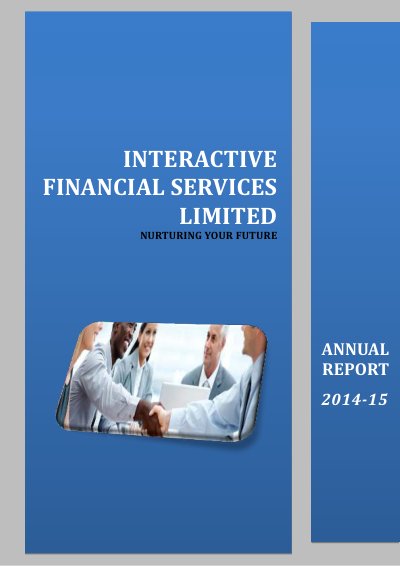 INTERACTIVE
FINANCIAL SERVICES
LIMITED
NURTURING YOUR FUTURE

ANNUAL
REPORT
2014-15